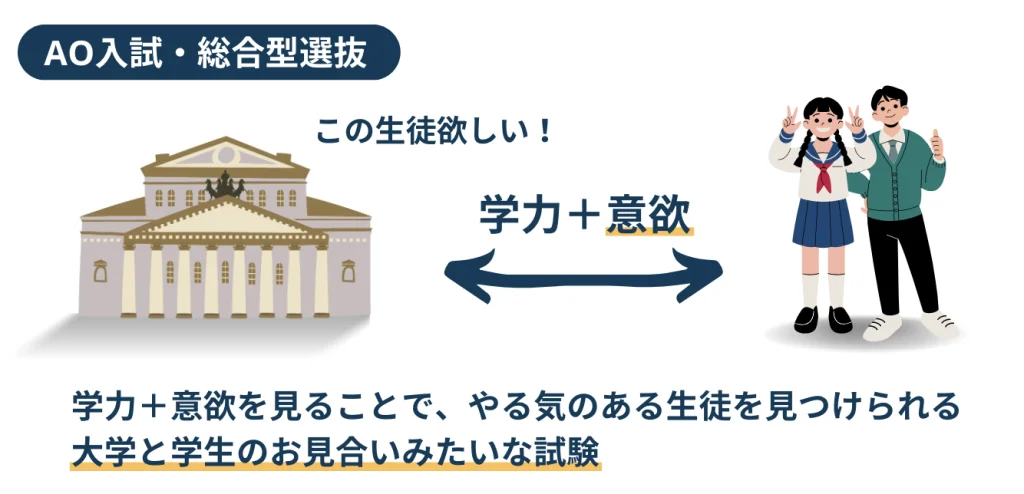 AO入試・総合型選抜

この生徒欲しい！

学力＋意欲

学力＋意欲を見ることで、やる気のある生徒を見つけられる
大学と学生のお見合いみたいな試験